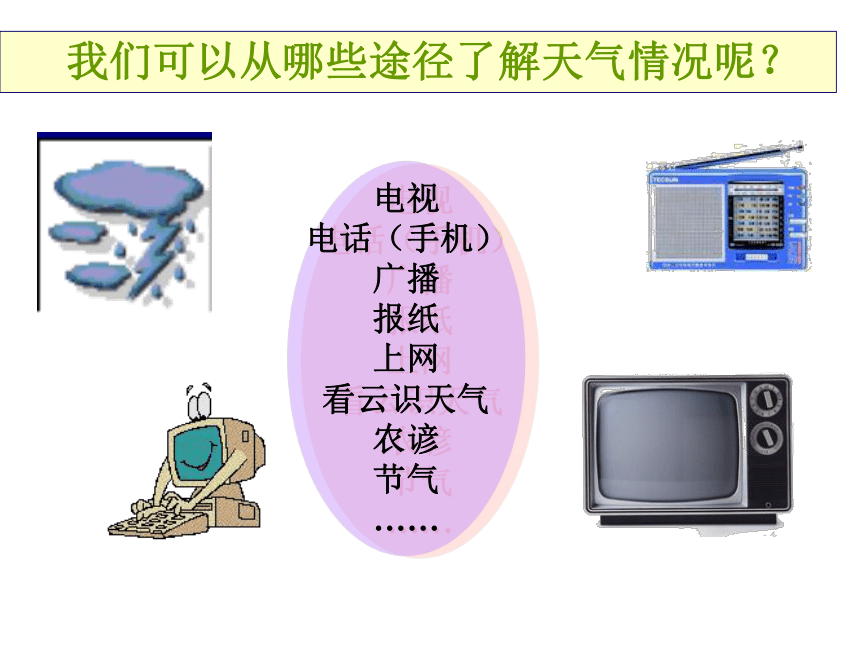 我们可以从哪些途径了解天气情况呢？

TECSUN

电视
电话（手机）
广播
报纸
上网
看云识天气
农谚
节气
……